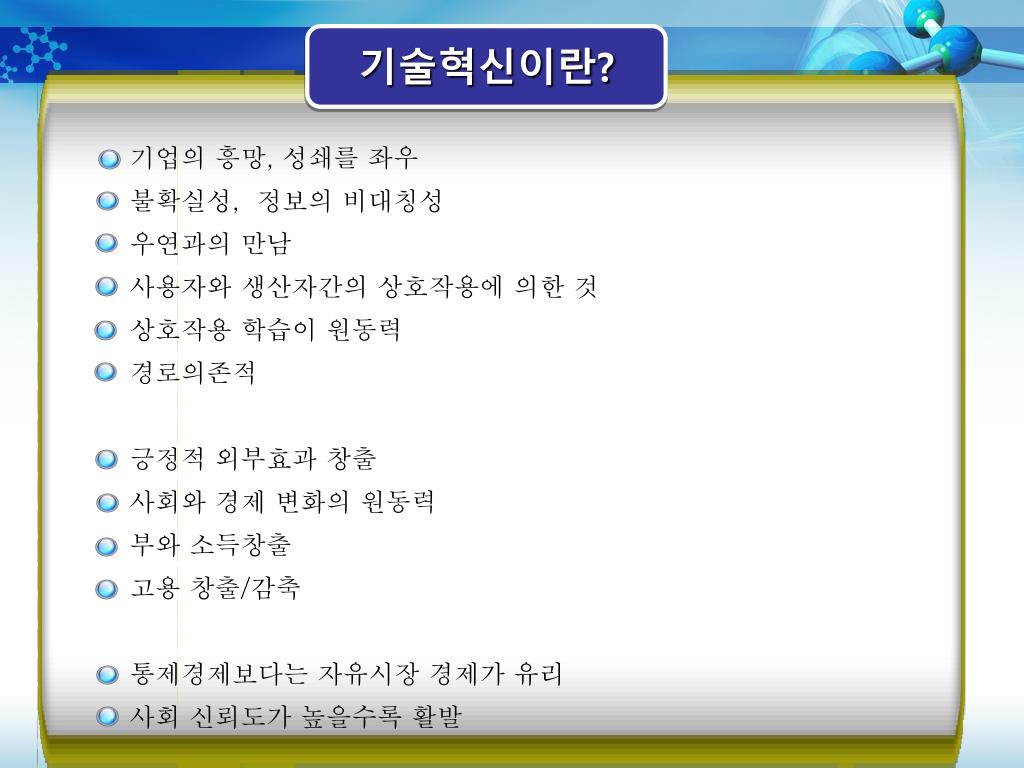 기술혁신이란?

기업의 흥망, 성쇄를 좌우
불확실성, 정보의 비대칭성
우연과의 만남
사용자와 생산자간의 상호작용에 의한 것
상호작용 학습이 원동력
경로의존적

긍정적 외부효과 창출
사회와 경제 변화의 원동력
부와 소득창출
고용 창출/감축

통제경제보다는 자유시장 경제가 유리
사회 신뢰도가 높을수록 활발